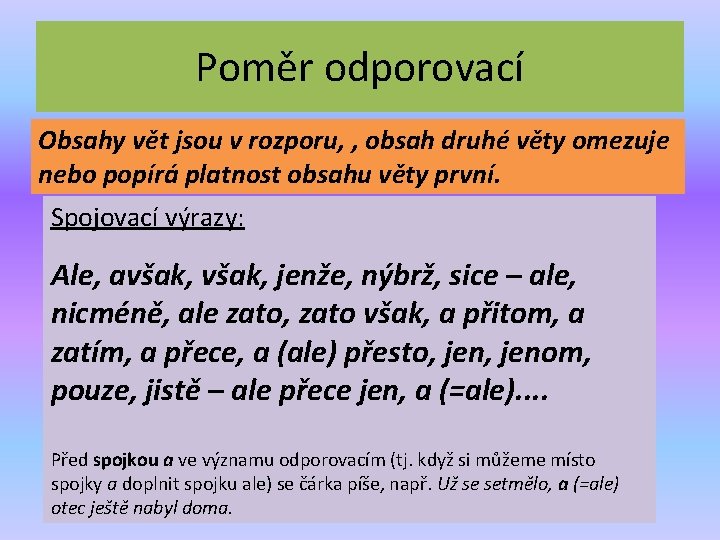 Poměr odporovací

Obsahy vět jsou v rozporu, , obsah druhé věty omezuje nebo popírá platnost obsahu věty první.

Spojovací výrazy:

Ale, avšak, však, jenže, nýbrž, sice – ale, nicméně, ale zato, zato však, a přitom, a zatím, a přece, a (ale) přesto, jen, jenom, pouze, jistě – ale přece jen, a (=ale)....

Před spojkou a ve významu odporovacím (tj. když si můžeme místo spojky a doplnit spojku ale) se čárka píše, např. Už se setmělo, a (=ale) otec ještě nabyl doma.